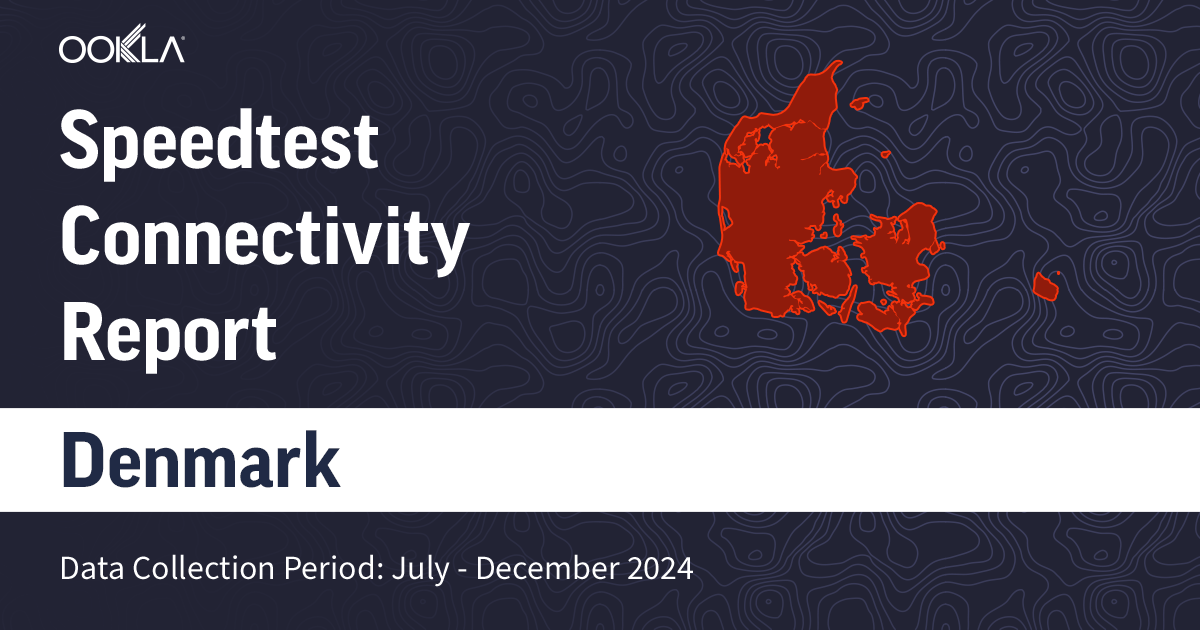 OOKLA

Speedtest Connectivity Report

Denmark

Data Collection Period: July - December 2024